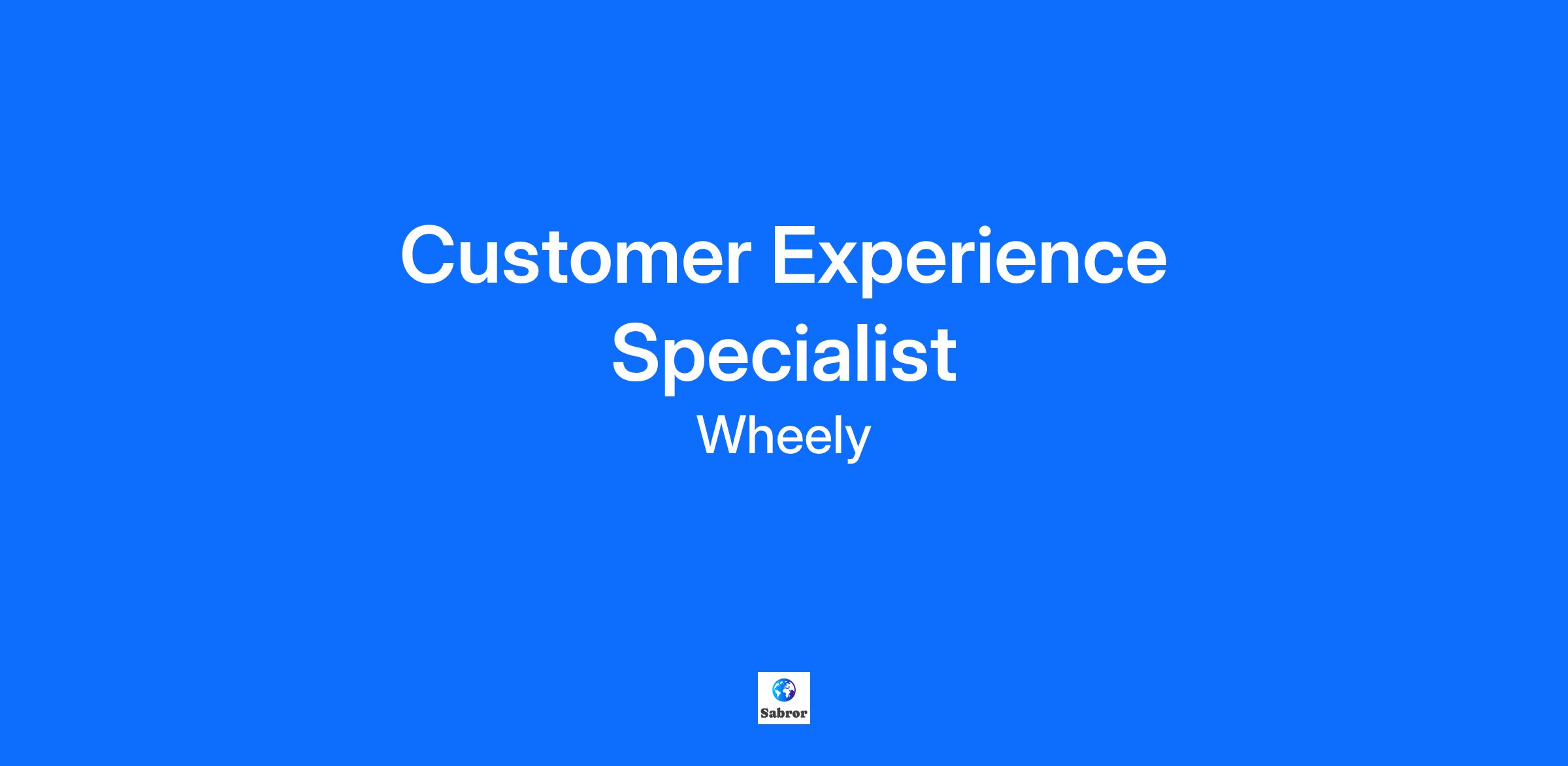 Customer Experience Specialist

Wheely

Sabror